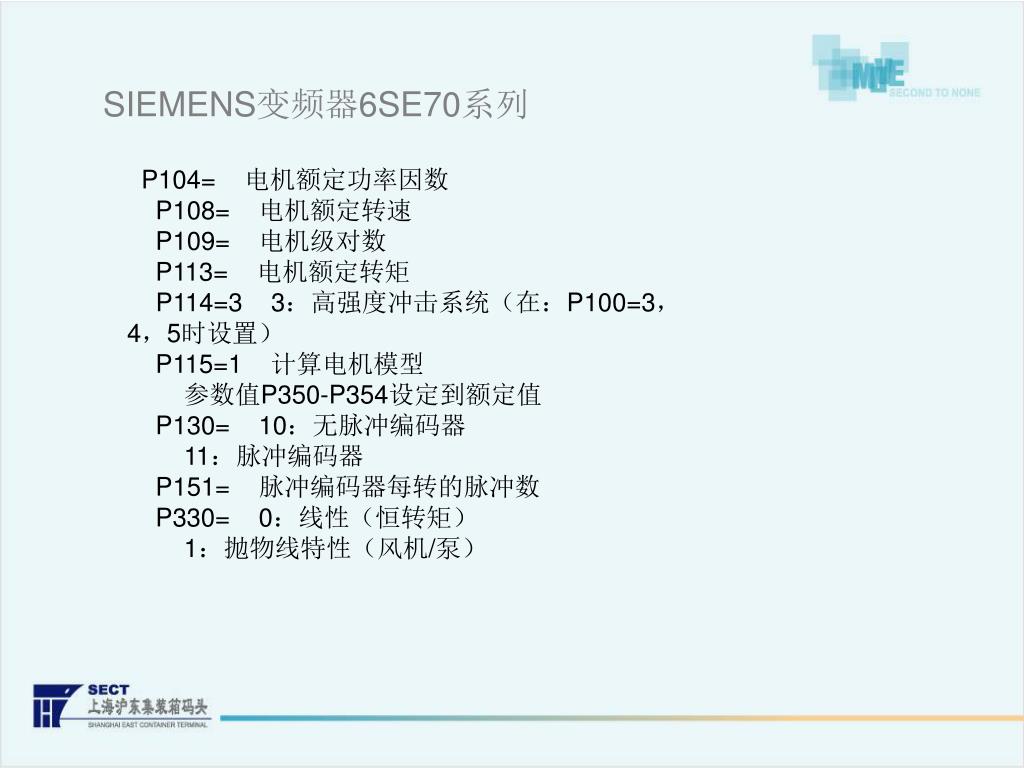 MOVE
SECOND TO NONE

SIEMENS变频器6SE70系列

P104=　电机额定功率因数
P108=　电机额定转速
P109=　电机级对数
P113=　电机额定转矩
P114=3　3：高强度冲击系统（在：P100=3，4，5时设置）
P115=1　计算电机模型
参数值P350-P354设定到额定值
P130=　10：无脉冲编码器
11：脉冲编码器
P151=　脉冲编码器每转的脉冲数
P330=　0：线性（恒转矩）
1：抛物线特性（风机/泵）

SECT
上海沪东集装箱码头
SHANGHAI EAST CONTAINER TERMINAL